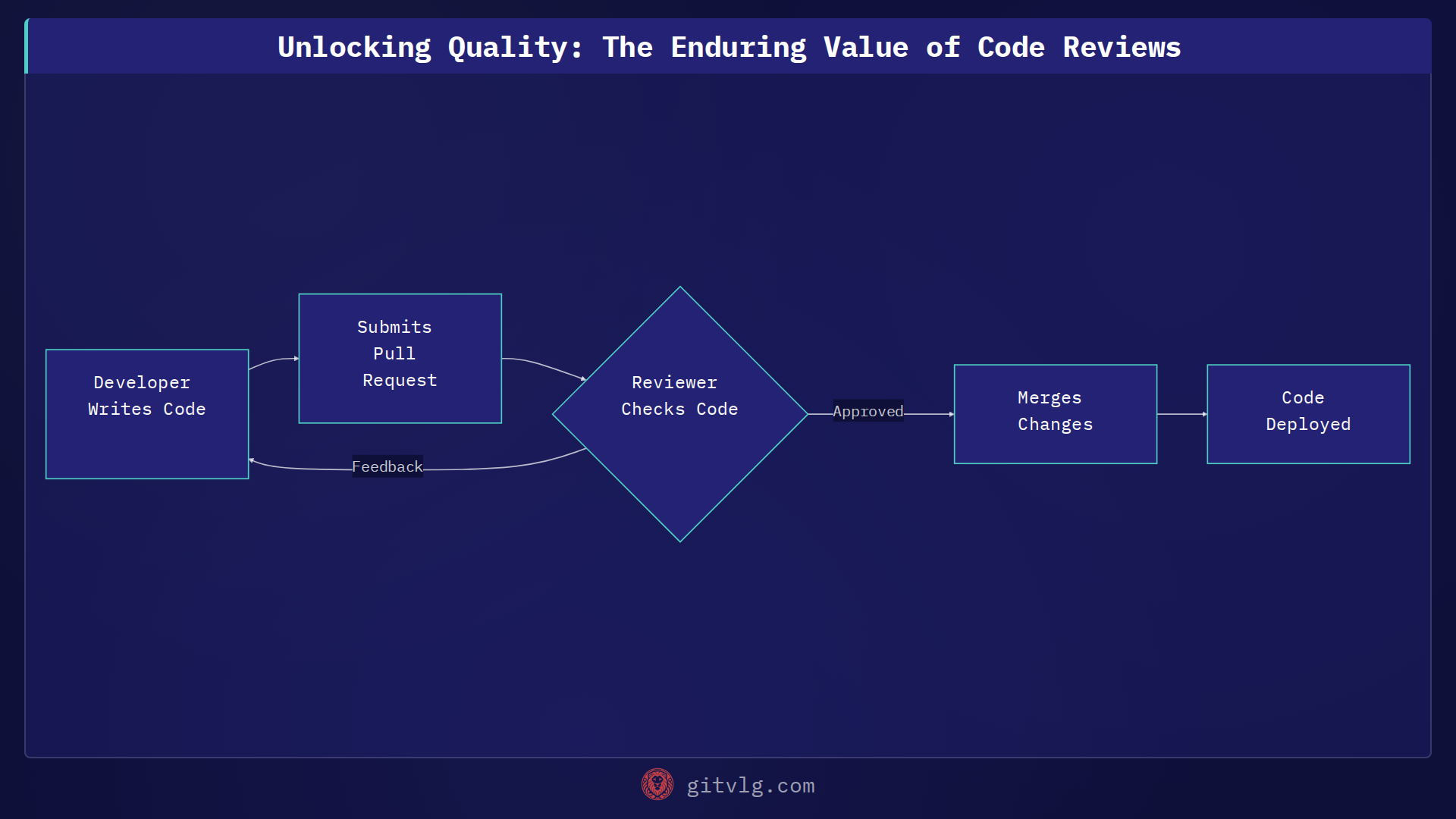 Unlocking Quality: The Enduring Value of Code Reviews

Developer Writes Code

Submits Pull Request

Reviewer Checks Code

Feedback

Approved

Merges Changes

Code Deployed

gitvlg.com